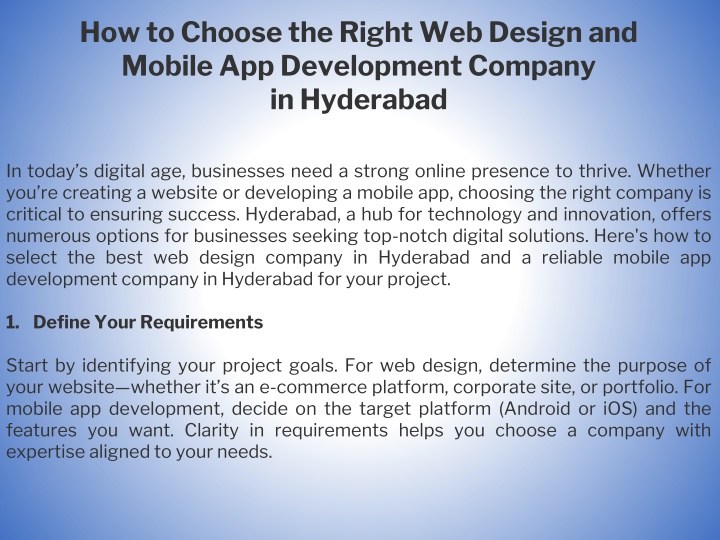 How to Choose the Right Web Design and Mobile App Development Company in Hyderabad

In today's digital age, businesses need a strong online presence to thrive. Whether you're creating a website or developing a mobile app, choosing the right company is critical to ensuring success. Hyderabad, a hub for technology and innovation, offers numerous options for businesses seeking top-notch digital solutions. Here's how to select the best web design company in Hyderabad and a reliable mobile app development company in Hyderabad for your project.

1. Define Your Requirements

Start by identifying your project goals. For web design, determine the purpose of your website—whether it's an e-commerce platform, corporate site, or portfolio. For mobile app development, decide on the target platform (Android or iOS) and the features you want. Clarity in requirements helps you choose a company with expertise aligned to your needs.